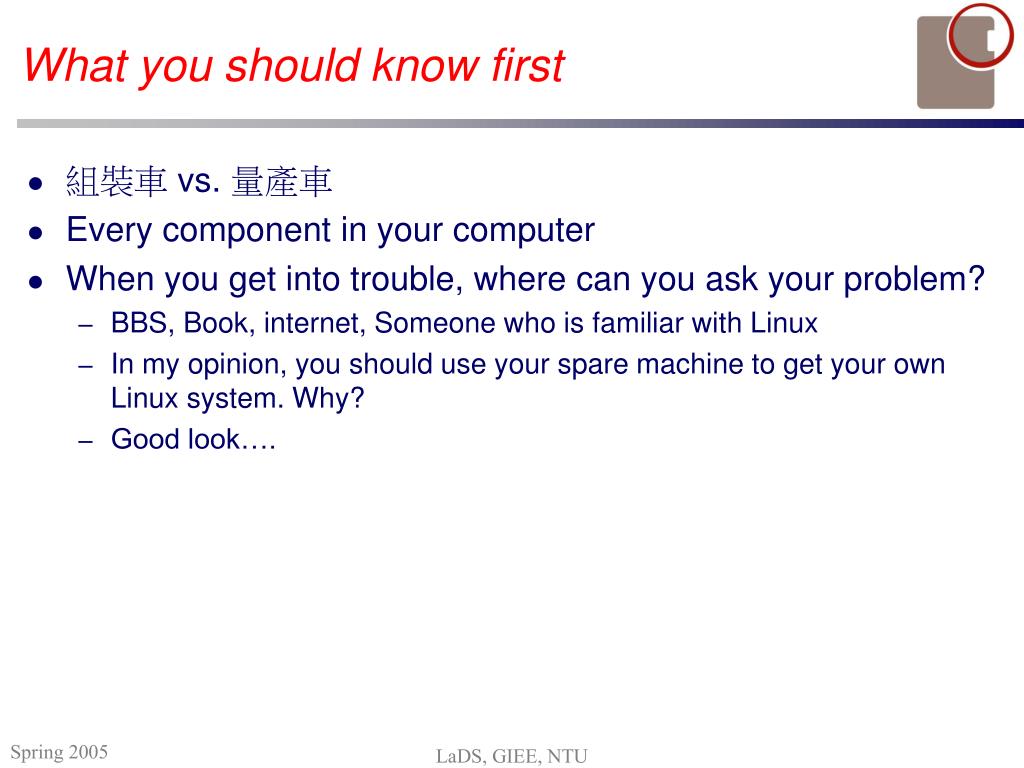 What you should know first

- 組裝車 vs. 量產車
- Every component in your computer
- When you get into trouble, where can you ask your problem?
  – BBS, Book, internet, Someone who is familiar with Linux
  – In my opinion, you should use your spare machine to get your own Linux system. Why?
  – Good look….

Spring 2005

LaDS, GIEE, NTU